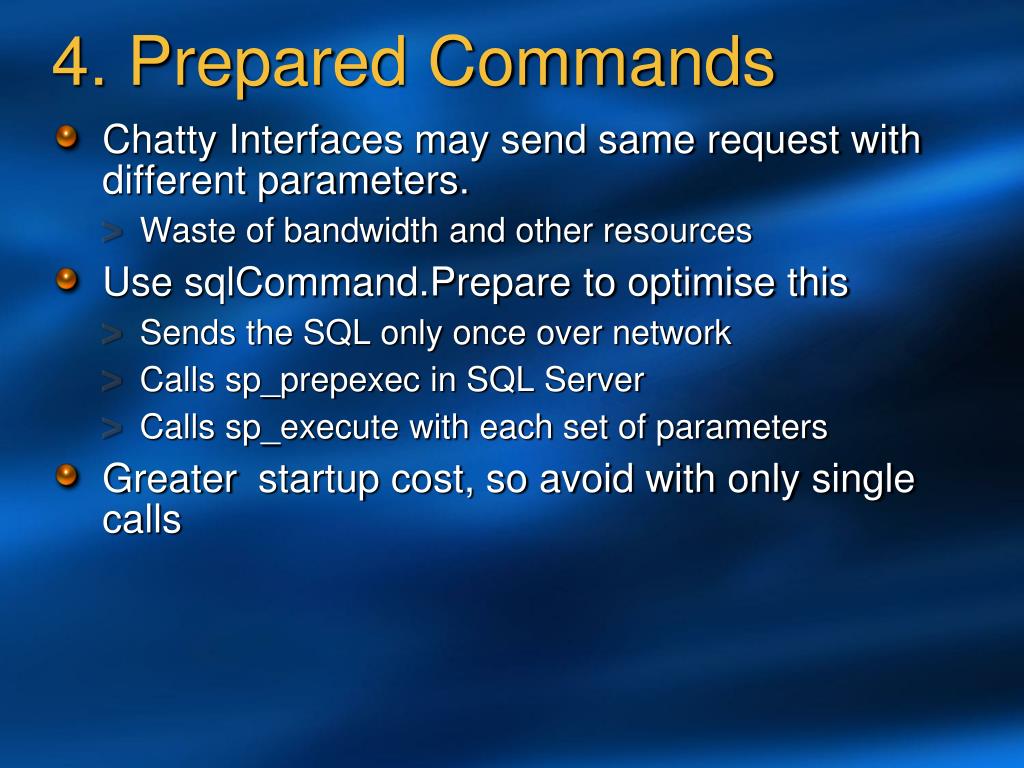 4. Prepared Commands

Chatty Interfaces may send same request with different parameters.

> Waste of bandwidth and other resources

Use sqlCommand.Prepare to optimise this

> Sends the SQL only once over network

> Calls sp_prepexec in SQL Server

> Calls sp_execute with each set of parameters

Greater startup cost, so avoid with only single calls